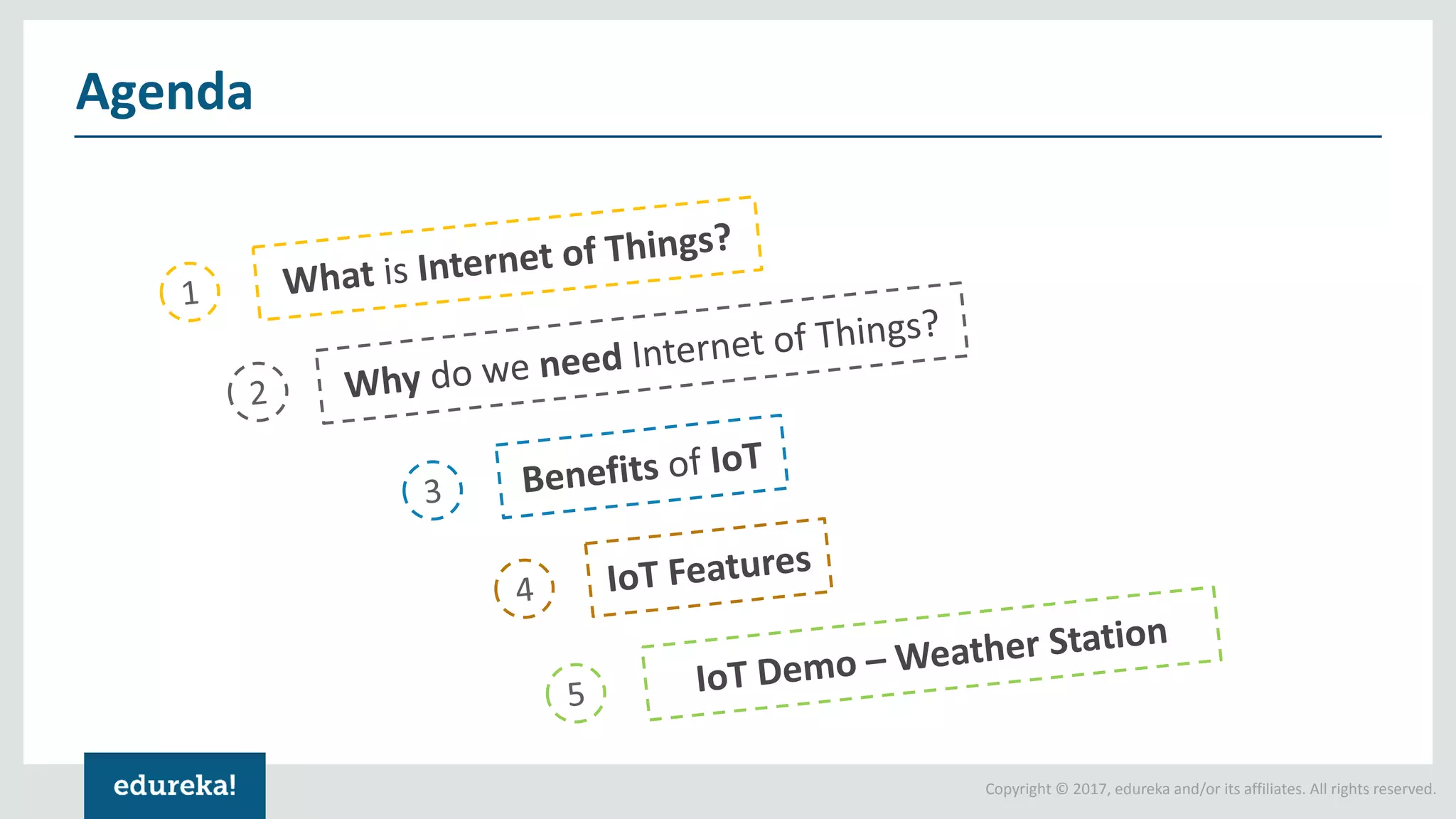 Agenda

1 What is Internet of Things?

2 Why do we need Internet of Things?

3 Benefits of IoT

4 IoT Features

5 IoT Demo – Weather Station

edureka!

Copyright © 2017, edureka and/or its affiliates. All rights reserved.